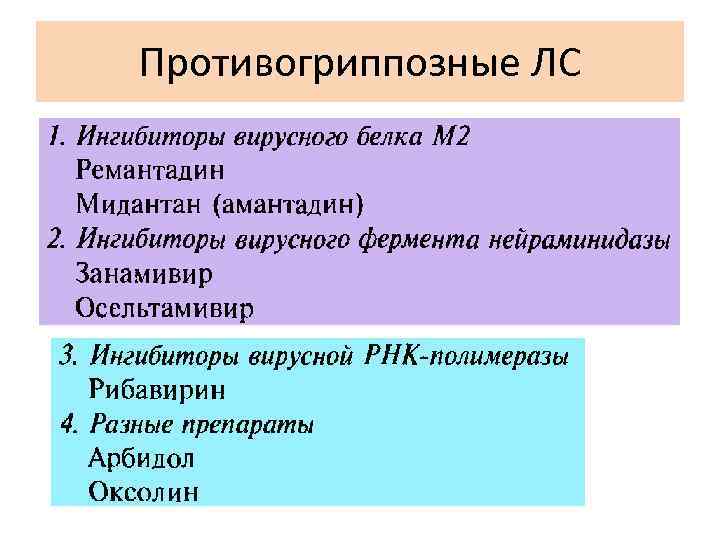 Противогриппозные ЛС

1. Ингибиторы вирусного белка М2
Ремантадин
Мидантан (амантадин)
2. Ингибиторы вирусного фермента нейраминидазы
Занамивир
Осельтамивир

3. Ингибиторы вирусной РНК-полимеразы
Рибавирин
4. Разные препараты
Арбидол
Оксолин